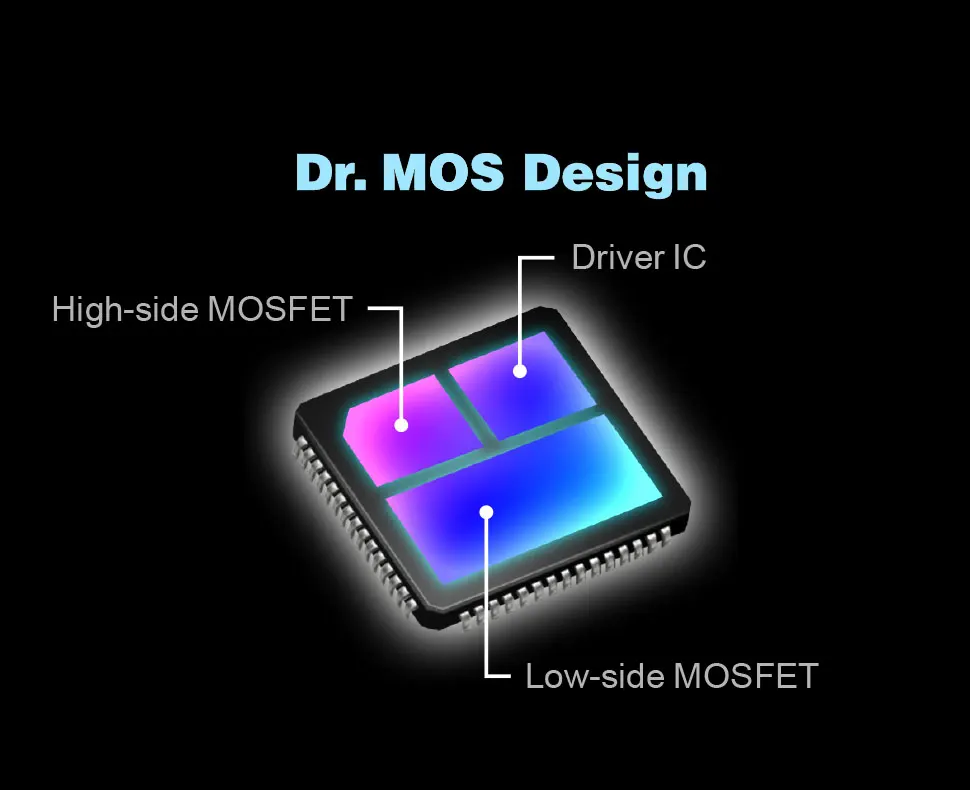 Dr. MOS Design

Driver IC

High-side MOSFET

Low-side MOSFET